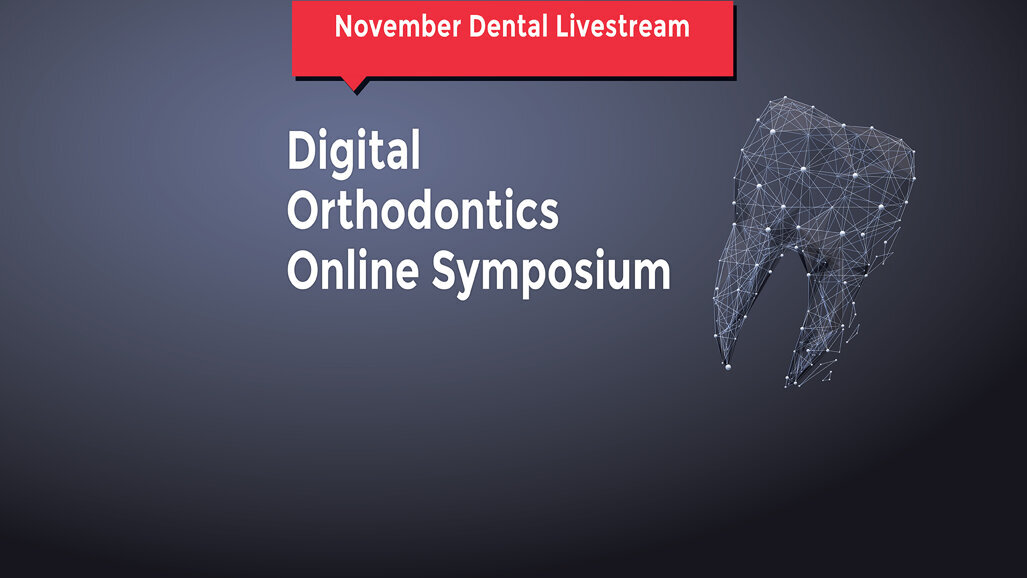 November Dental Livestream

Digital
Orthodontics
Online Symposium